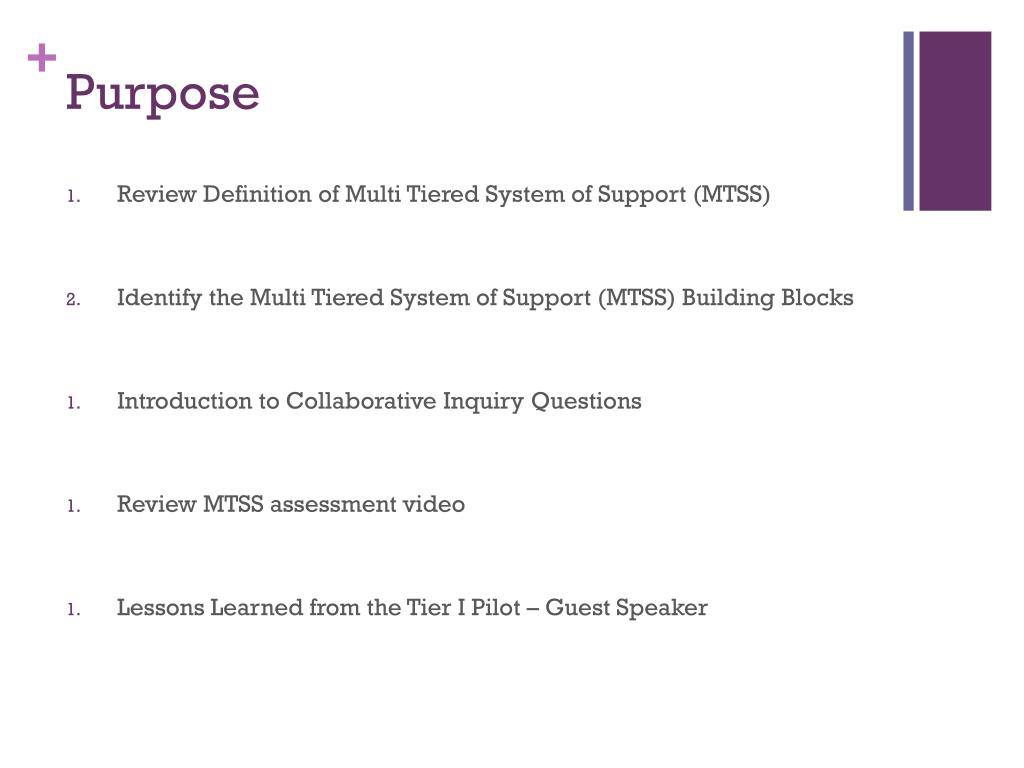 +
Purpose

1. Review Definition of Multi Tiered System of Support (MTSS)

2. Identify the Multi Tiered System of Support (MTSS) Building Blocks

1. Introduction to Collaborative Inquiry Questions

1. Review MTSS assessment video

1. Lessons Learned from the Tier I Pilot – Guest Speaker